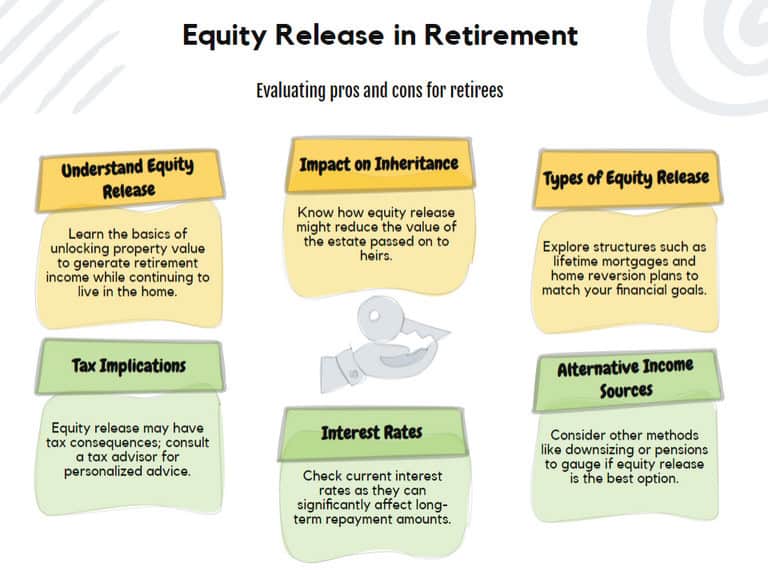 Equity Release in Retirement

Evaluating pros and cons for retirees

Understand Equity Release

Learn the basics of unlocking property value to generate retirement income while continuing to live in the home.

Impact on Inheritance

Know how equity release might reduce the value of the estate passed on to heirs.

Types of Equity Release

Explore structures such as lifetime mortgages and home reversion plans to match your financial goals.

Tax Implications

Equity release may have tax consequences; consult a tax advisor for personalized advice.

Interest Rates

Check current interest rates as they can significantly affect long-term repayment amounts.

Alternative Income Sources

Consider other methods like downsizing or pensions to gauge if equity release is the best option.